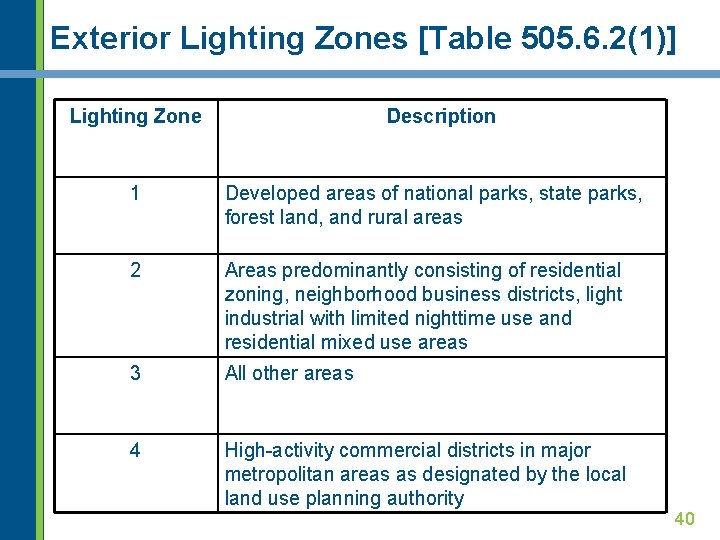 Exterior Lighting Zones [Table 505.6.2(1)]

| Lighting Zone | Description |
|---|---|
| 1 | Developed areas of national parks, state parks, forest land, and rural areas |
| 2 | Areas predominantly consisting of residential zoning, neighborhood business districts, light industrial with limited nighttime use and residential mixed use areas |
| 3 | All other areas |
| 4 | High-activity commercial districts in major metropolitan areas as designated by the local land use planning authority |

40